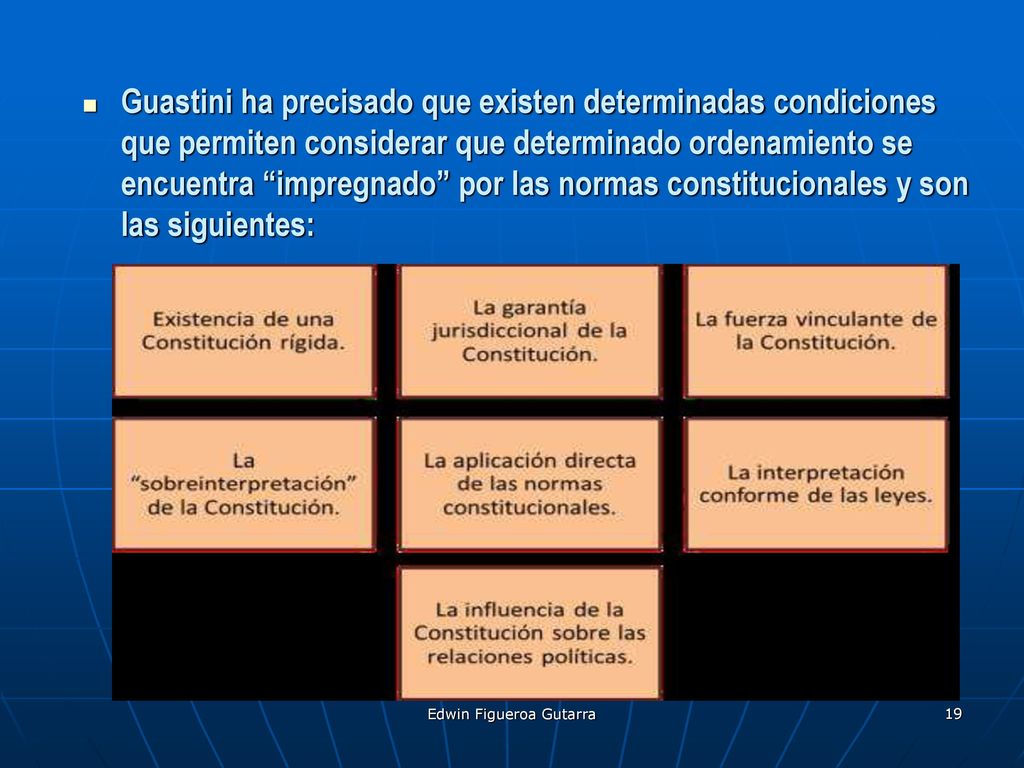 Guastini ha precisado que existen determinadas condiciones que permiten considerar que determinado ordenamiento se encuentra “impregnado” por las normas constitucionales y son las siguientes:

Existencia de una Constitución rígida.

La garantía jurisdiccional de la Constitución.

La fuerza vinculante de la Constitución.

La “sobreinterpretación” de la Constitución.

La aplicación directa de las normas constitucionales.

La interpretación conforme de las leyes.

La influencia de la Constitución sobre las relaciones políticas.

Edwin Figueroa Gutarra

19